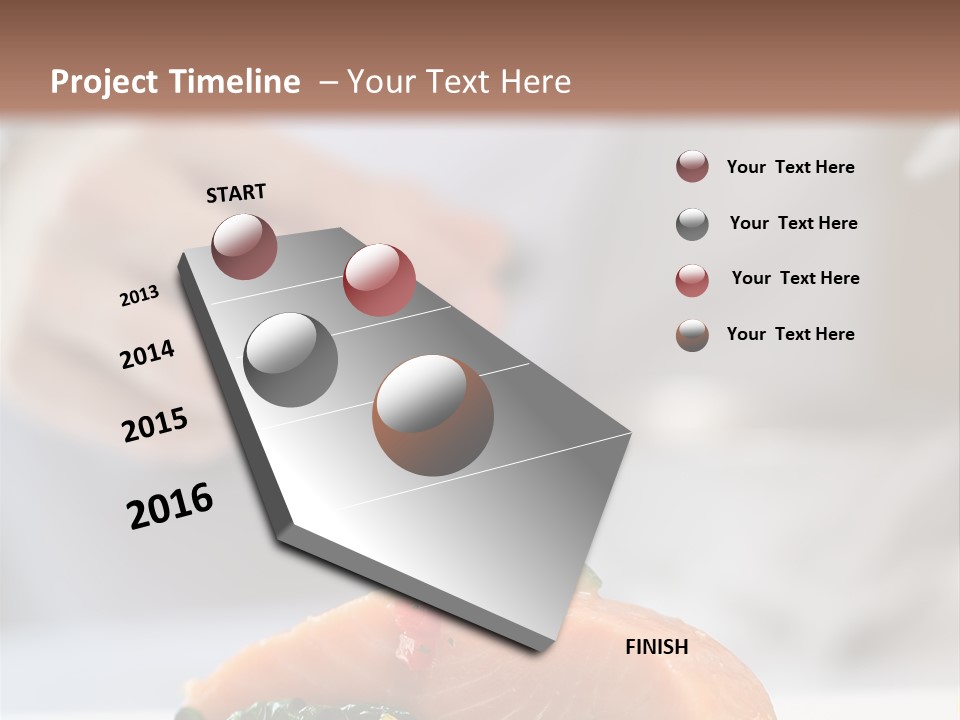 Project Timeline – Your Text Here

START

2013

2014

2015

2016

FINISH

Your Text Here

Your Text Here

Your Text Here

Your Text Here